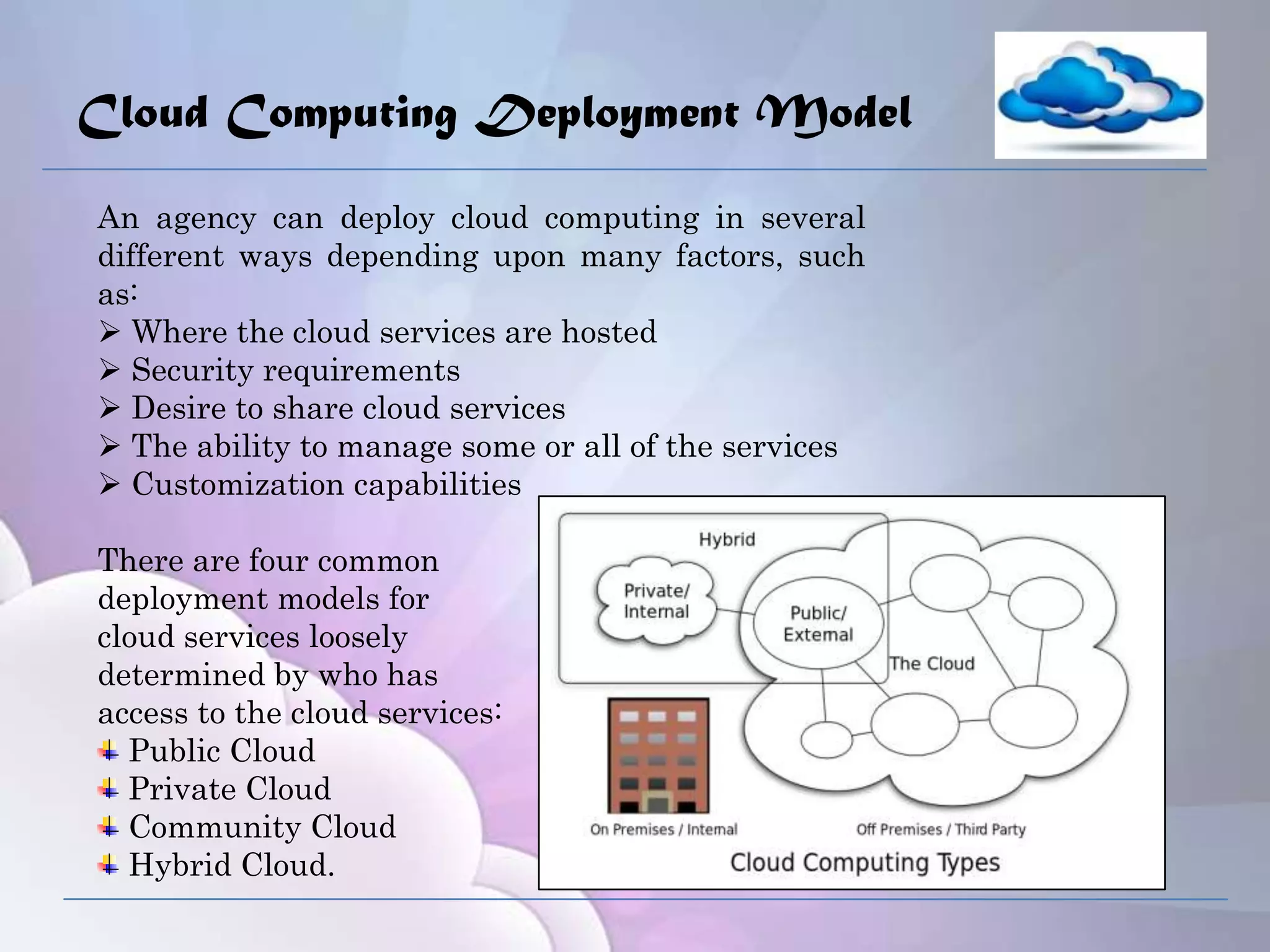 Cloud Computing Deployment Model

An agency can deploy cloud computing in several different ways depending upon many factors, such as:
➢ Where the cloud services are hosted
➢ Security requirements
➢ Desire to share cloud services
➢ The ability to manage some or all of the services
➢ Customization capabilities

There are four common deployment models for cloud services loosely determined by who has access to the cloud services:
Public Cloud
Private Cloud
Community Cloud
Hybrid Cloud.

Hybrid
Private/ Internal
Public/ External
The Cloud
On Premises / Internal
Off Premises / Third Party
Cloud Computing Types